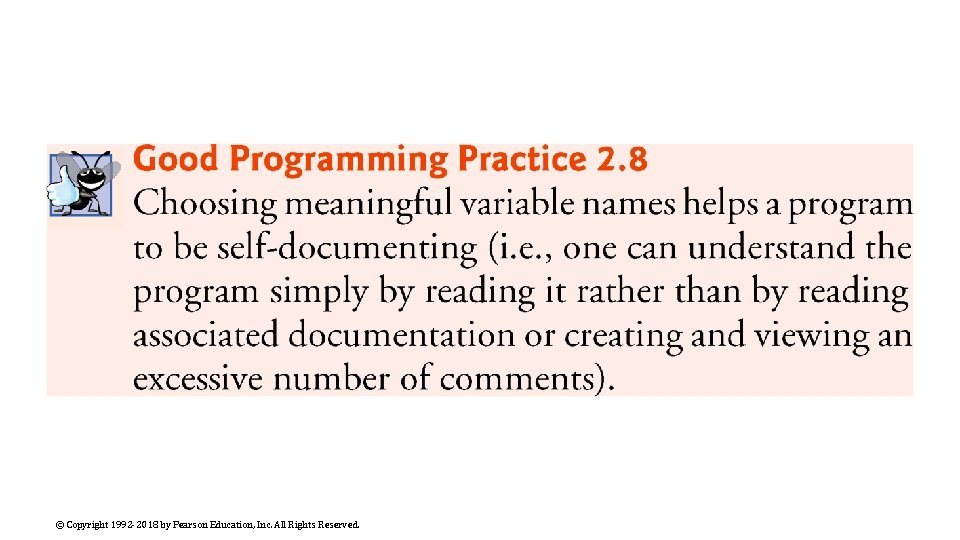 Good Programming Practice 2.8
Choosing meaningful variable names helps a program to be self-documenting (i.e., one can understand the program simply by reading it rather than by reading associated documentation or creating and viewing an excessive number of comments).

© Copyright 1992-2018 by Pearson Education, Inc. All Rights Reserved.